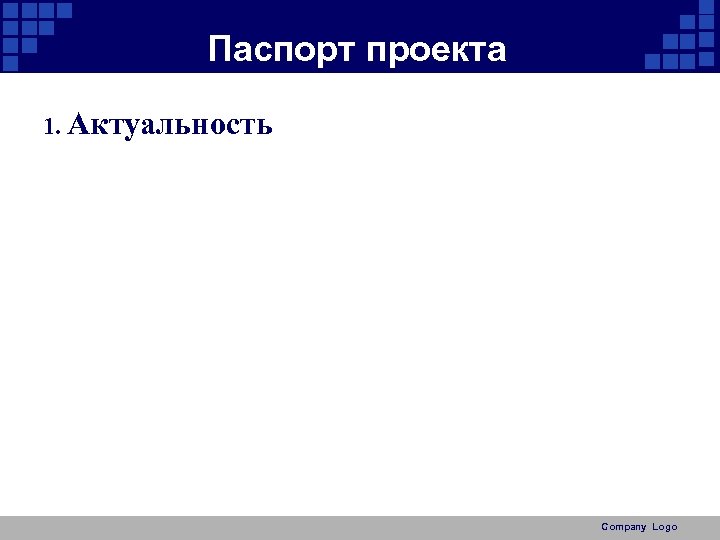 Паспорт проекта

1. Актуальность

Company Logo